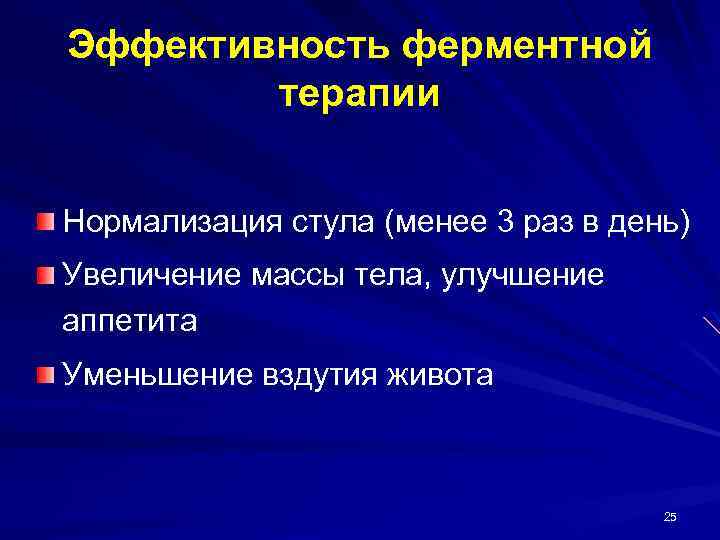 Эффективность ферментной терапии

Нормализация стула (менее 3 раз в день)

Увеличение массы тела, улучшение аппетита

Уменьшение вздутия живота

25